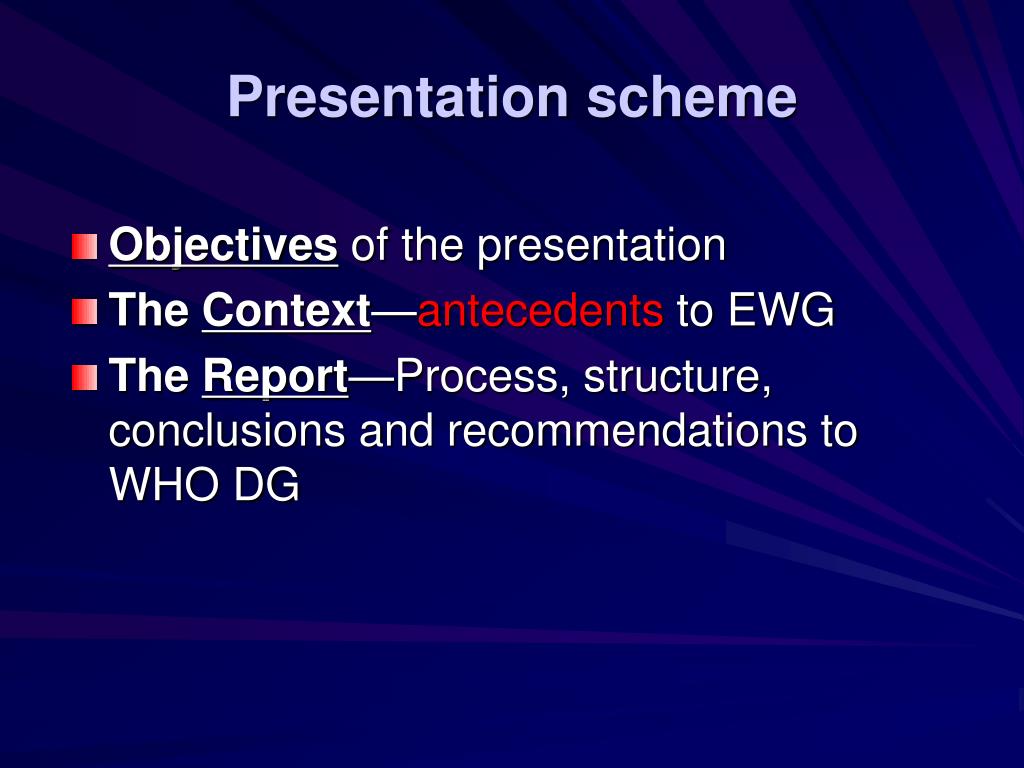 Presentation scheme

Objectives of the presentation

The Context—antecedents to EWG

The Report—Process, structure, conclusions and recommendations to WHO DG